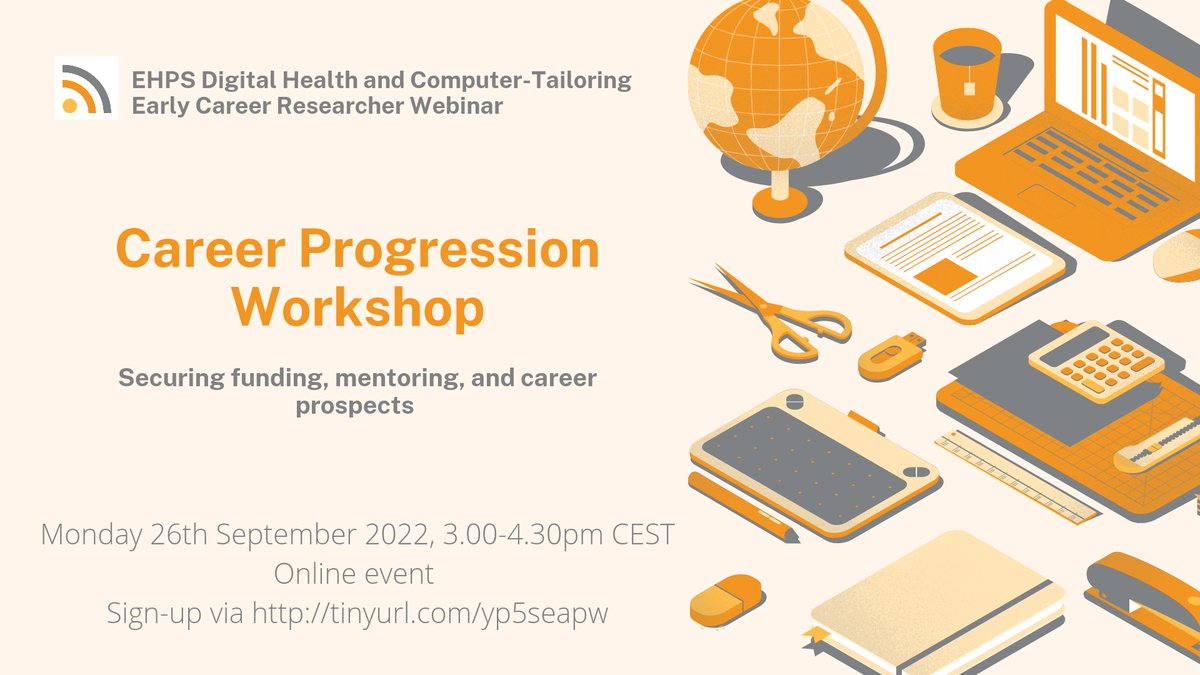 EHPS Digital Health and Computer-Tailoring Early Career Researcher Webinar

Career Progression Workshop

Securing funding, mentoring, and career prospects

Monday 26th September 2022, 3.00-4.30pm CEST
Online event
Sign-up via http://tinyurl.com/yp5seapw